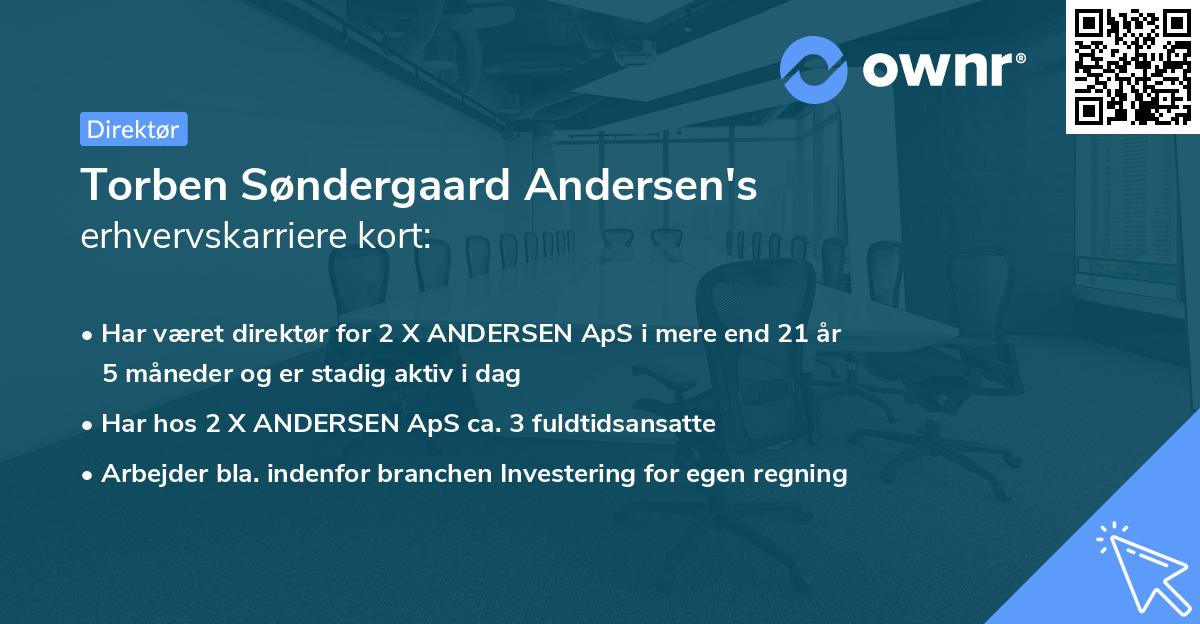 ownr®

Direktør

Torben Søndergaard Andersen's erhvervskarriere kort:

• Har været direktør for 2 X ANDERSEN ApS i mere end 21 år 5 måneder og er stadig aktiv i dag

• Har hos 2 X ANDERSEN ApS ca. 3 fuldtidsansatte

• Arbejder bla. indenfor branchen Investering for egen regning